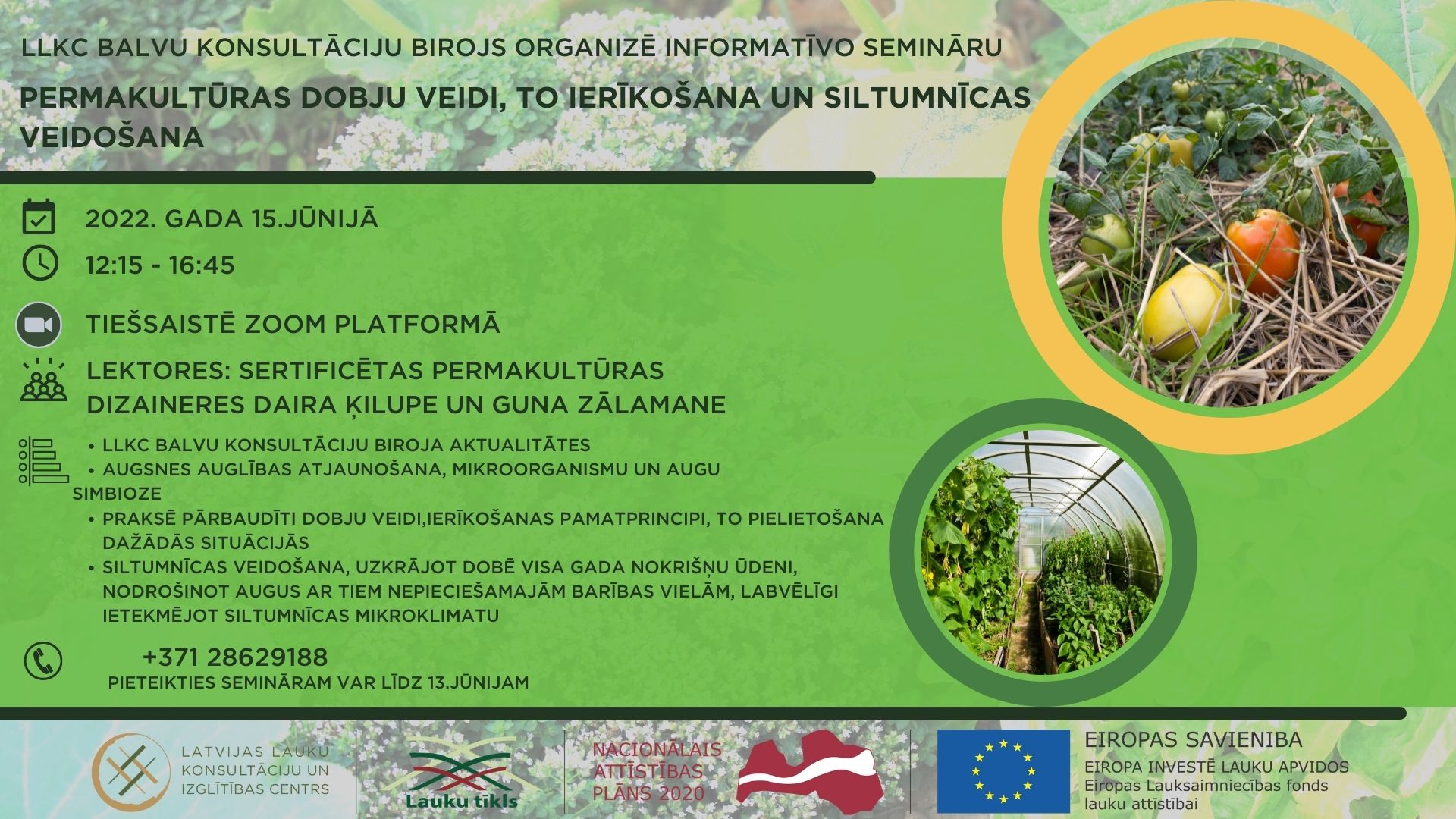 LLKC BALVU KONSULTĀCIJU BIROJS ORGANIZĒ INFORMATĪVO SEMINĀRU

PERMAKULTŪRAS DOBJU VEIDI, TO IERĪKOŠANA UN SILTUMNĪCAS VEIDOŠANA

2022. GADA 15.JŪNIJĀ

12:15 - 16:45

TIEŠSAISTĒ ZOOM PLATFORMĀ

LEKTORES: SERTIFICĒTAS PERMAKULTŪRAS DIZAINERES DAIRA ĶILUPE UN GUNA ZĀLAMANE

• LLKC BALVU KONSULTĀCIJU BIROJA AKTUALITĀTES
• AUGSNES AUGLĪBAS ATJAUNOŠANA, MIKROORGANISMU UN AUGU SIMBIOZE
• PRAKSĒ PĀRBAUDĪTI DOBJU VEIDI,IERĪKOŠANAS PAMATPRINCIPI, TO PIELIETOŠANA DAŽĀDĀS SITUĀCIJĀS
• SILTUMNĪCAS VEIDOŠANA, UZKRĀJOT DOBĒ VISA GADA NOKRIŠŅU ŪDENI, NODROŠINOT AUGUS AR TIEM NEPIECIEŠAMAJĀM BARĪBAS VIELĀM, LABVĒLĪGI IETEKMĒJOT SILTUMNĪCAS MIKROKLIMATU

+371 28629188
PIETEIKTIES SEMINĀRAM VAR LĪDZ 13.JŪNIJAM

LATVIJAS LAUKU KONSULTĀCIJU UN IZGLĪTĪBAS CENTRS

Lauku tīkls

NACIONĀLAIS ATTĪSTĪBAS PLĀNS 2020

EIROPAS SAVIENIBA
EIROPA INVESTĒ LAUKU APVIDOS
Eiropas Lauksaimniecības fonds lauku attīstībai